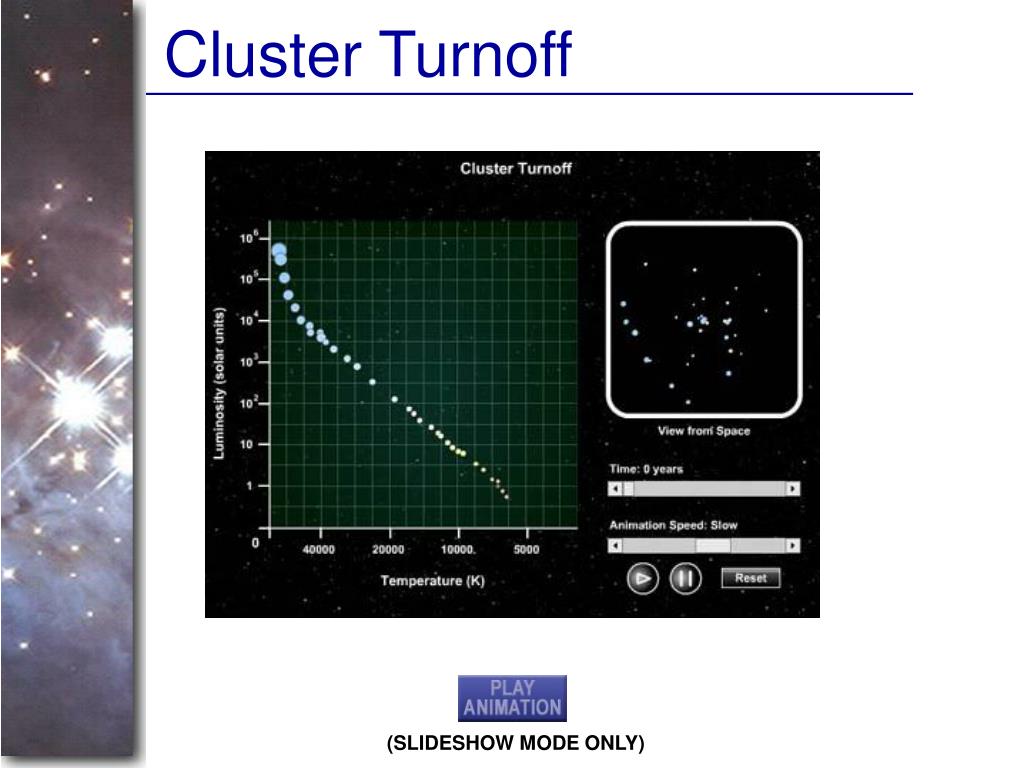 Cluster Turnoff

Cluster Turnoff

Luminosity (solar units)

$10^6$
$10^5$
$10^4$
$10^3$
$10^2$
10
1
0

40000
20000
10000.
5000

Temperature (K)

View from Space

Time: 0 years

Animation Speed: Slow

Reset

PLAY ANIMATION

(SLIDESHOW MODE ONLY)